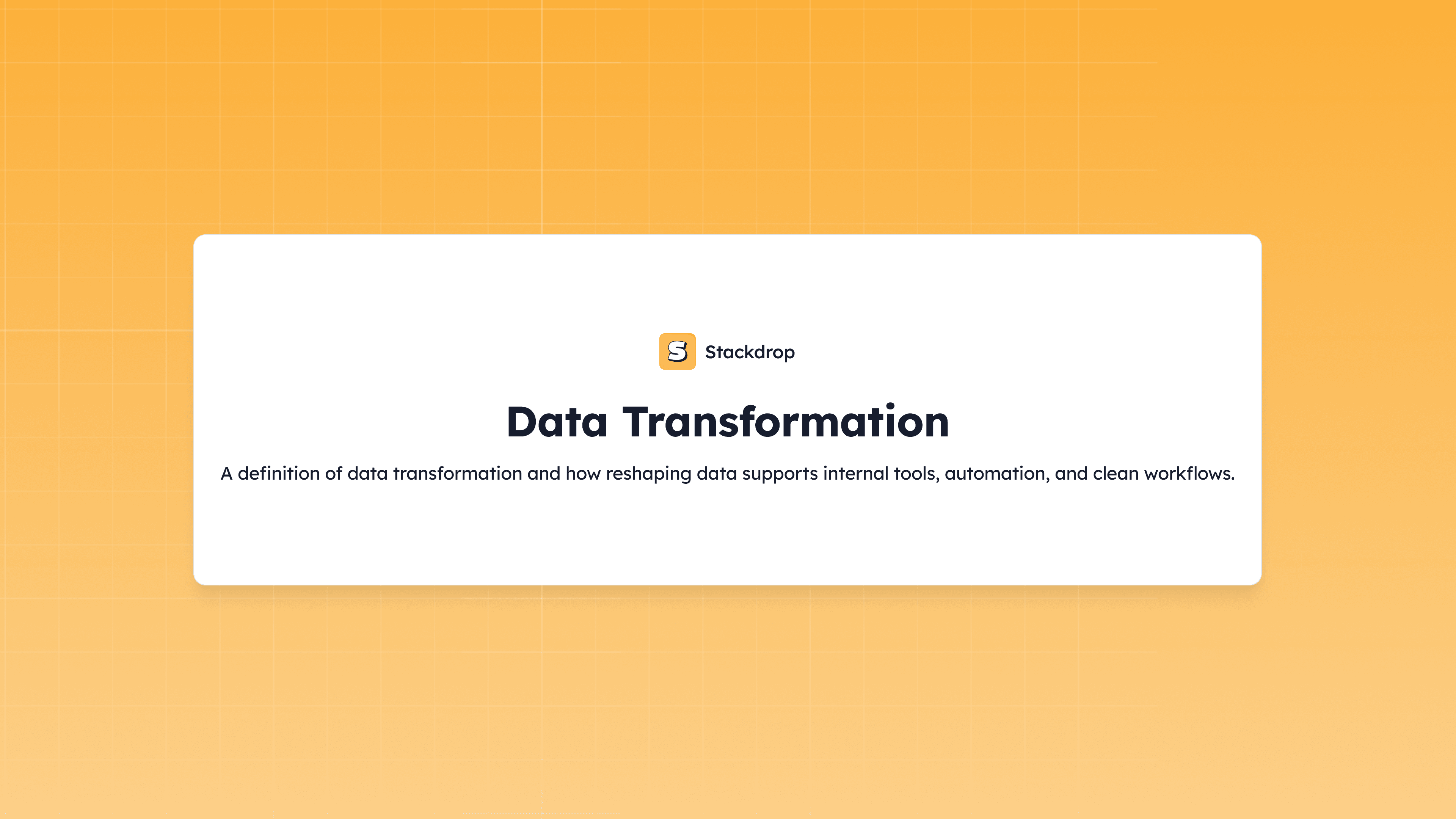 S Stackdrop

Data Transformation

A definition of data transformation and how reshaping data supports internal tools, automation, and clean workflows.